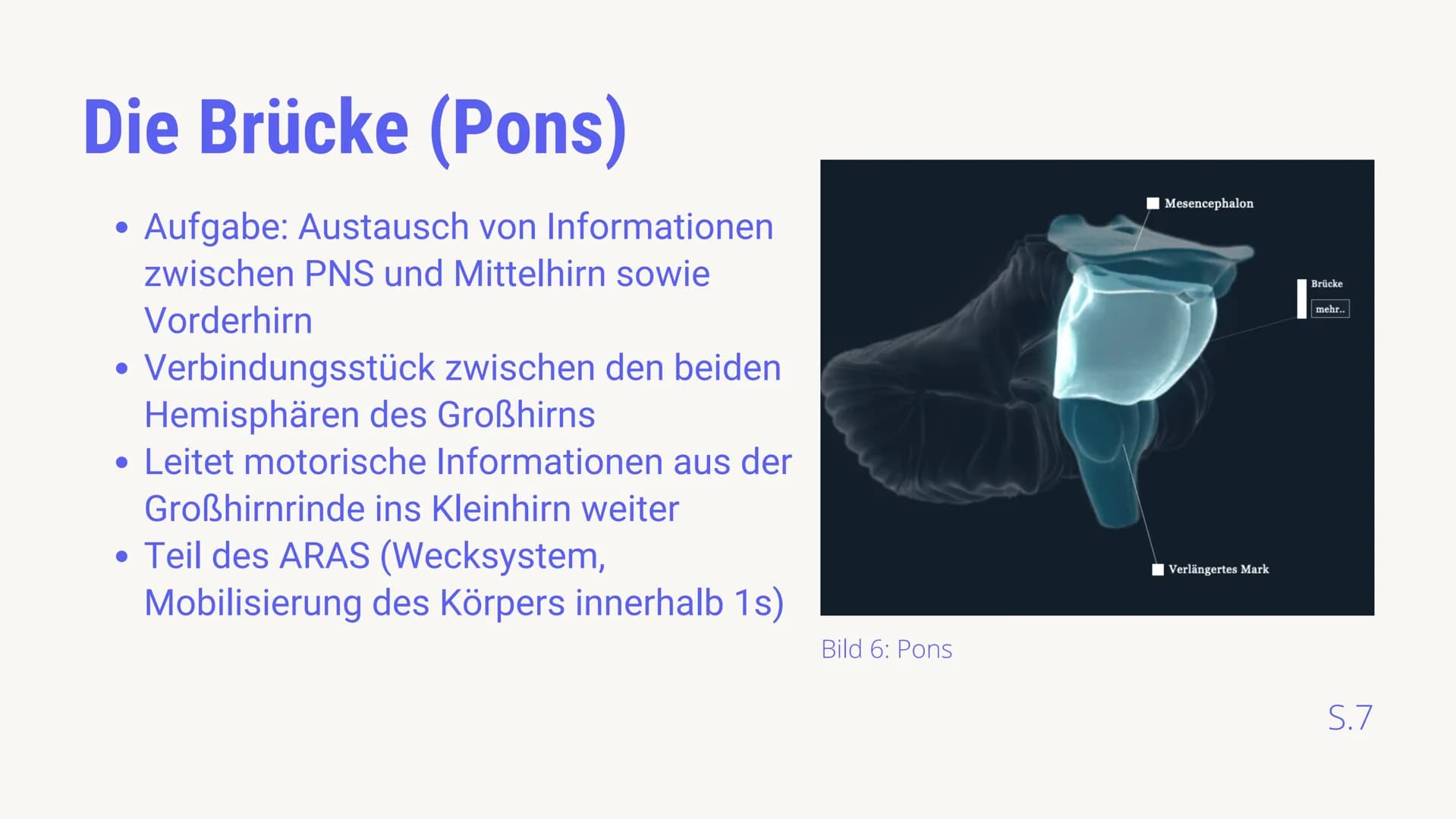 Die Brücke (Pons)

• Aufgabe: Austausch von Informationen zwischen PNS und Mittelhirn sowie Vorderhirn
• Verbindungsstück zwischen den beiden Hemisphären des Großhirns
• Leitet motorische Informationen aus der Großhirnrinde ins Kleinhirn weiter
• Teil des ARAS (Wecksystem, Mobilisierung des Körpers innerhalb 1s)

Mesencephalon
Brücke
mehr..
Verlängertes Mark

Bild 6: Pons

S.7